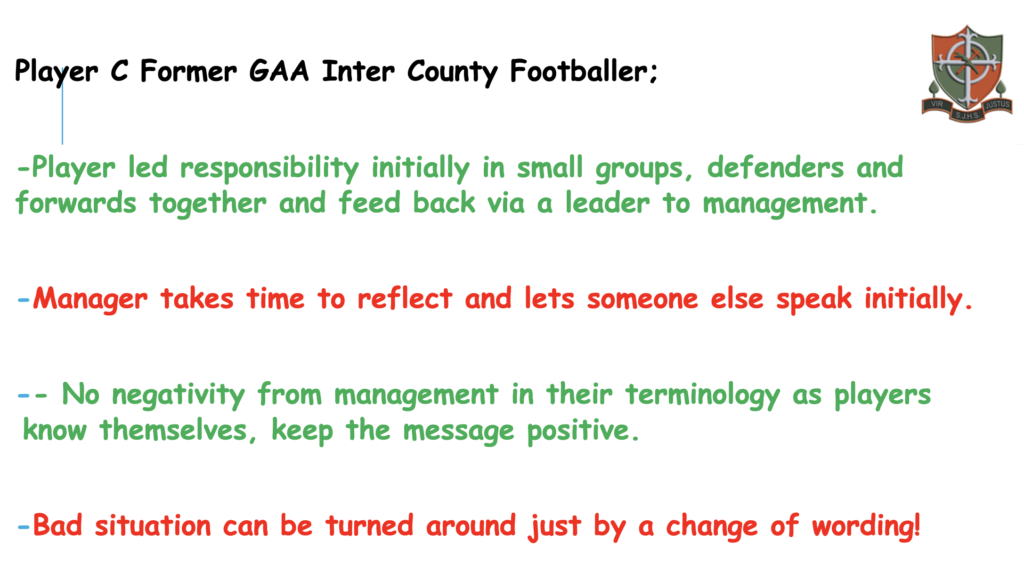 Player C Former GAA Inter County Footballer;

VIR S.J.H.S. JUSTUS

-Player led responsibility initially in small groups, defenders and forwards together and feed back via a leader to management.

-Manager takes time to reflect and lets someone else speak initially.

-- No negativity from management in their terminology as players know themselves, keep the message positive.

-Bad situation can be turned around just by a change of wording!